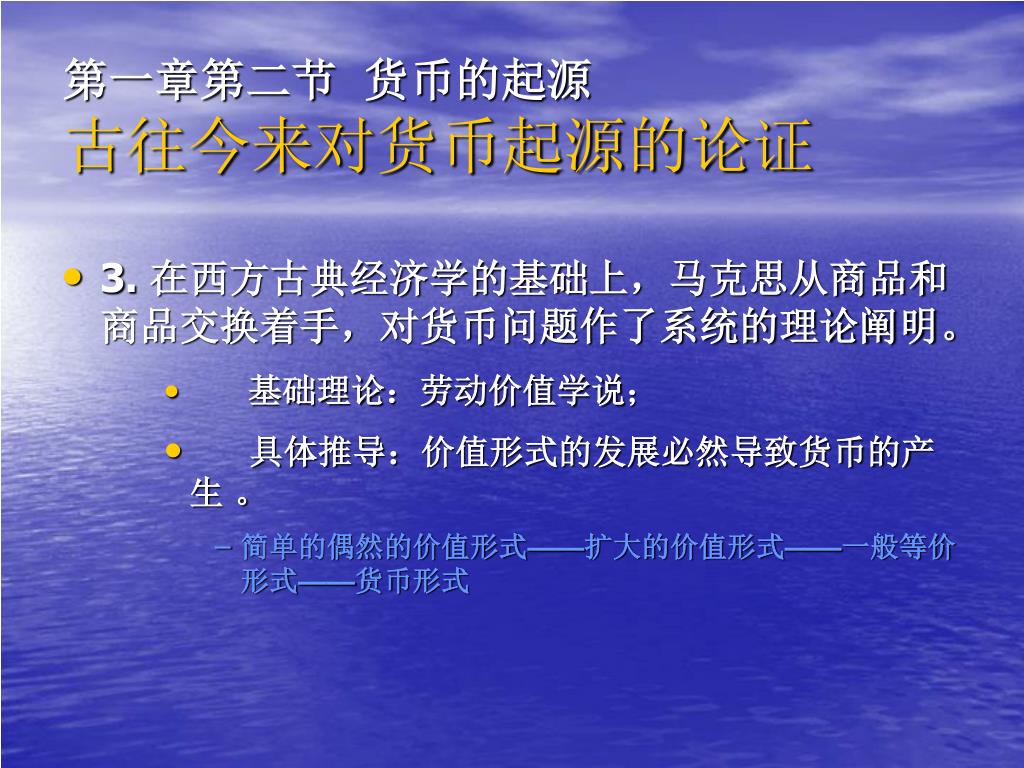 第一章第二节 货币的起源
古往今来对货币起源的论证

• 3. 在西方古典经济学的基础上，马克思从商品和商品交换着手，对货币问题作了系统的理论阐明。

• 基础理论：劳动价值学说；

• 具体推导：价值形式的发展必然导致货币的产生 。

– 简单的偶然的价值形式——扩大的价值形式——一般等价形式——货币形式